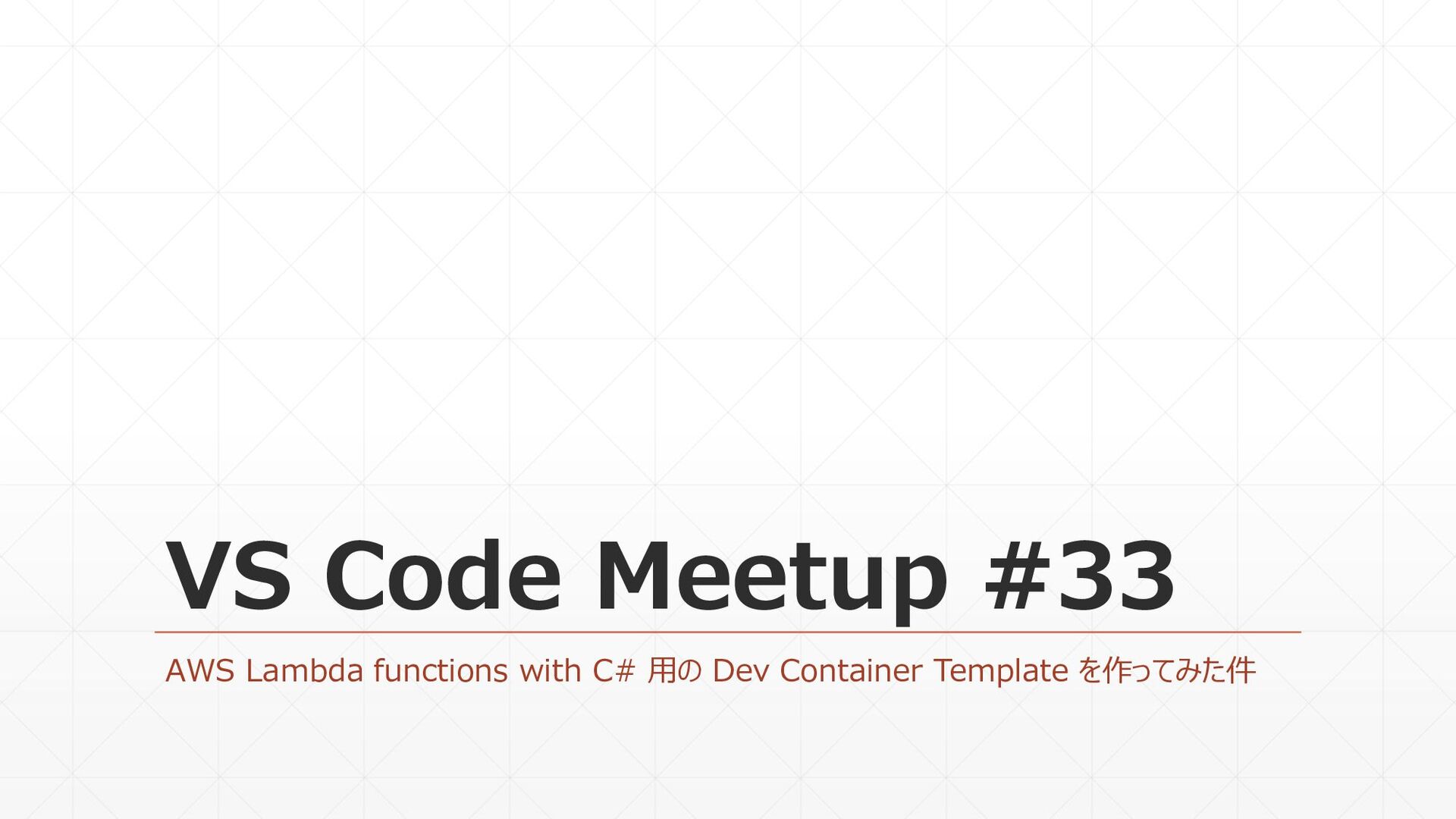 VS Code Meetup #33

AWS Lambda functions with C# 用の Dev Container Template を作ってみた件